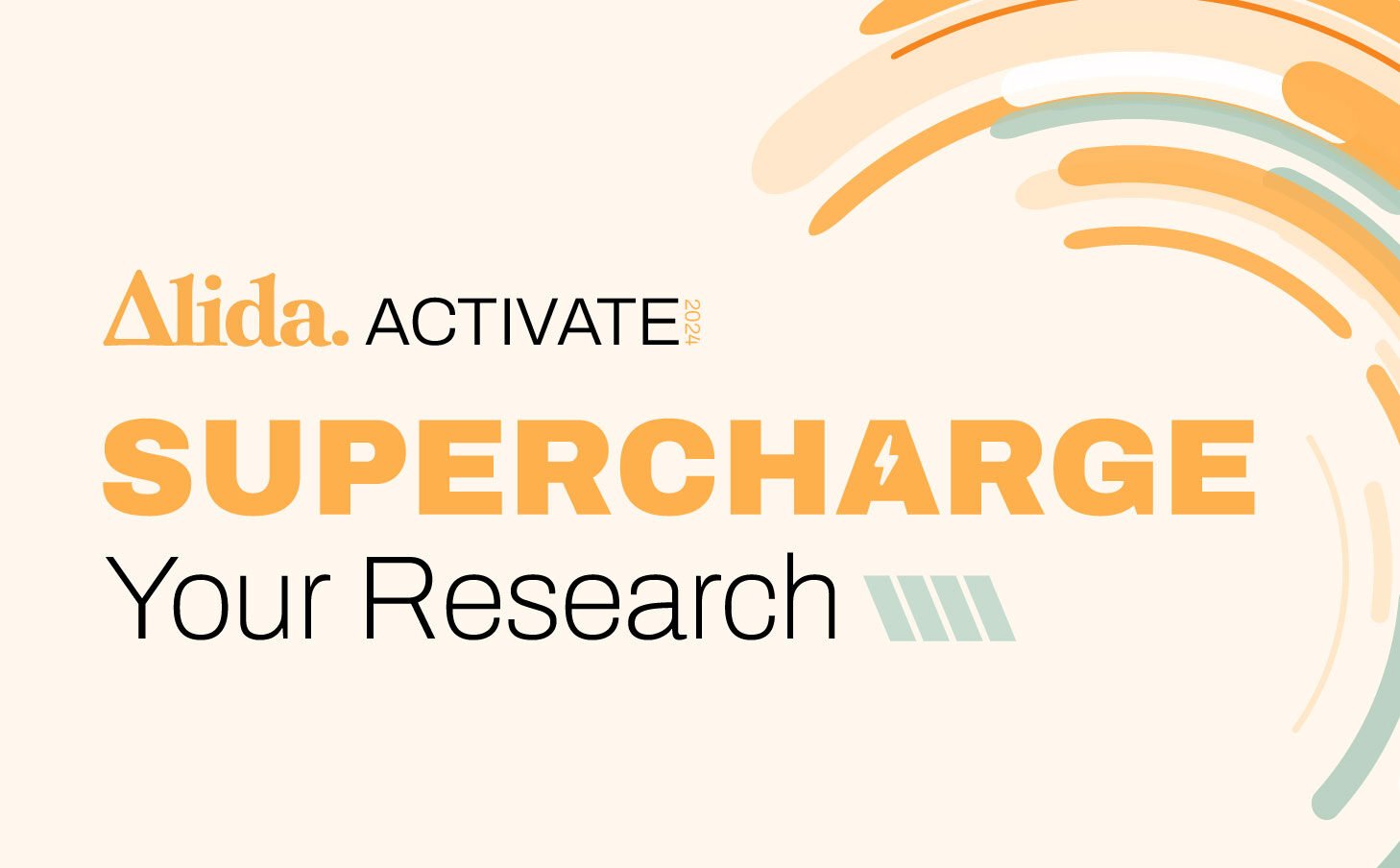 Alida. ACTIVATE 2024

SUPERCHARGE

Your Research